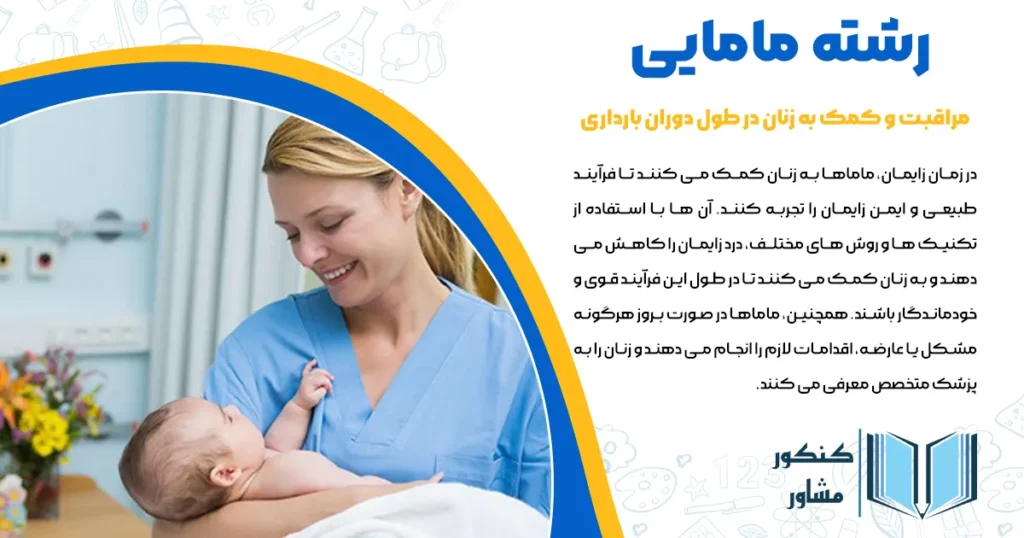 رشته مامایی

مراقبت و کمک به زنان در طول دوران بارداری

در زمان زایمان، ماماها به زنان کمک می کنند تا فرآیند طبیعی و ایمن زایمان را تجربه کنند. آن ها با استفاده از تکنیک ها و روش های مختلف، درد زایمان را کاهش می دهند و به زنان کمک می کنند تا در طول این فرآیند قوی و خودماندگار باشند. همچنین، ماماها در صورت بروز هرگونه مشکل یا عارضه، اقدامات لازم را انجام می دهند و زنان را به پزشک متخصص معرفی می کنند.

کنکور مشاور